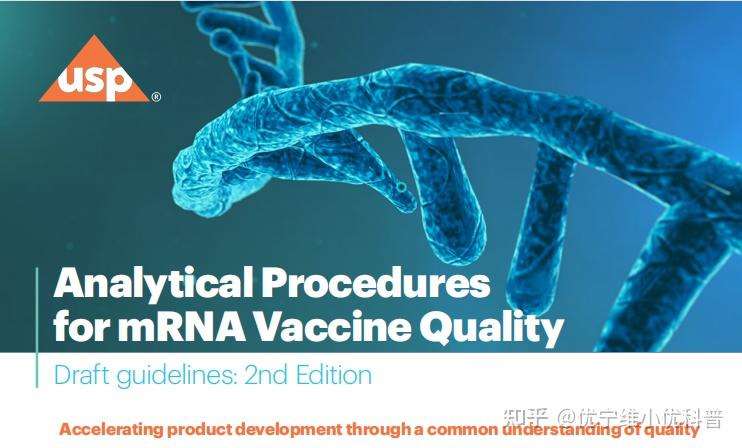 usp®

Analytical Procedures for mRNA Vaccine Quality

Draft guidelines: 2nd Edition

Accelerating product development through a common understanding of quality

知乎 @优宁维小优科普